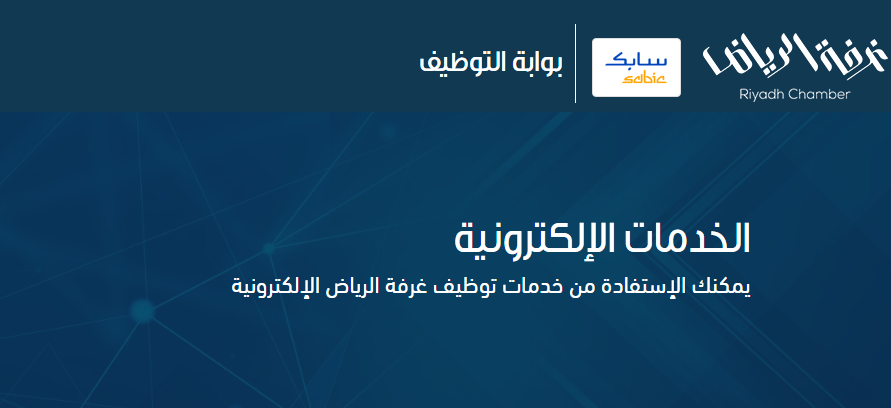 غرفة الرياض
Riyadh Chamber

سابك
sabic

بوابة التوظيف

الخدمات الإلكترونية

يمكنك الإستفادة من خدمات توظيف غرفة الرياض الإلكترونية